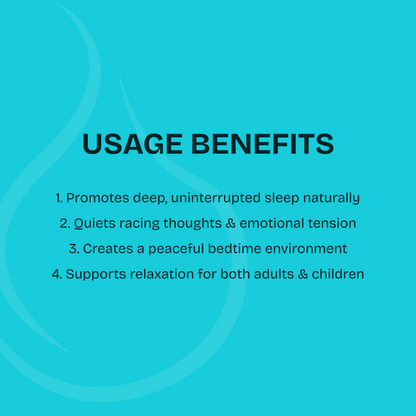 USAGE BENEFITS

1. Promotes deep, uninterrupted sleep naturally
2. Quiets racing thoughts & emotional tension
3. Creates a peaceful bedtime environment
4. Supports relaxation for both adults & children